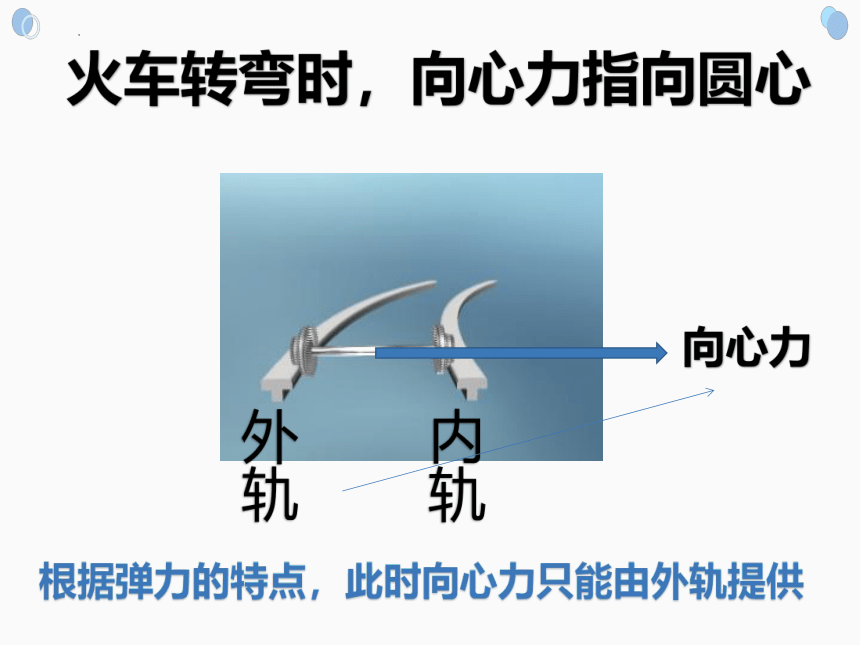 火车转弯时，向心力指向圆心

向心力

外轨

内轨

根据弹力的特点，此时向心力只能由外轨提供